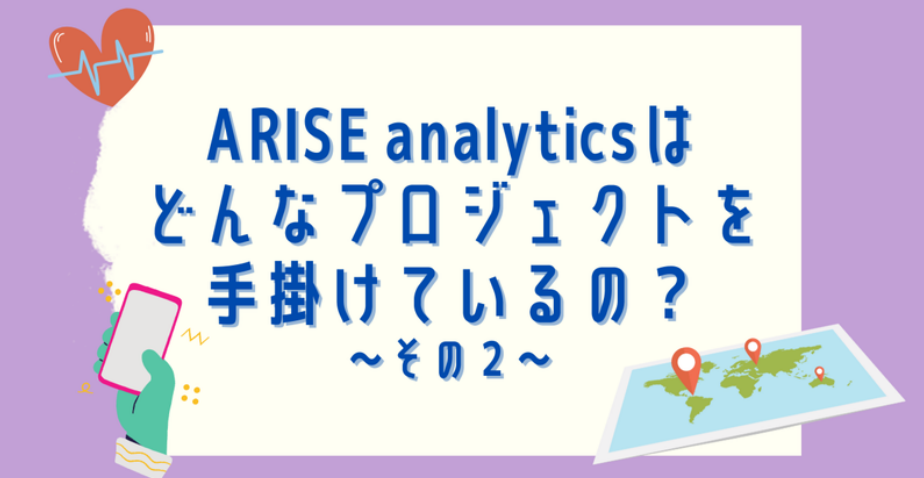 ARISE analyticsは
どんなプロジェクトを
手掛けているの？
～その２～